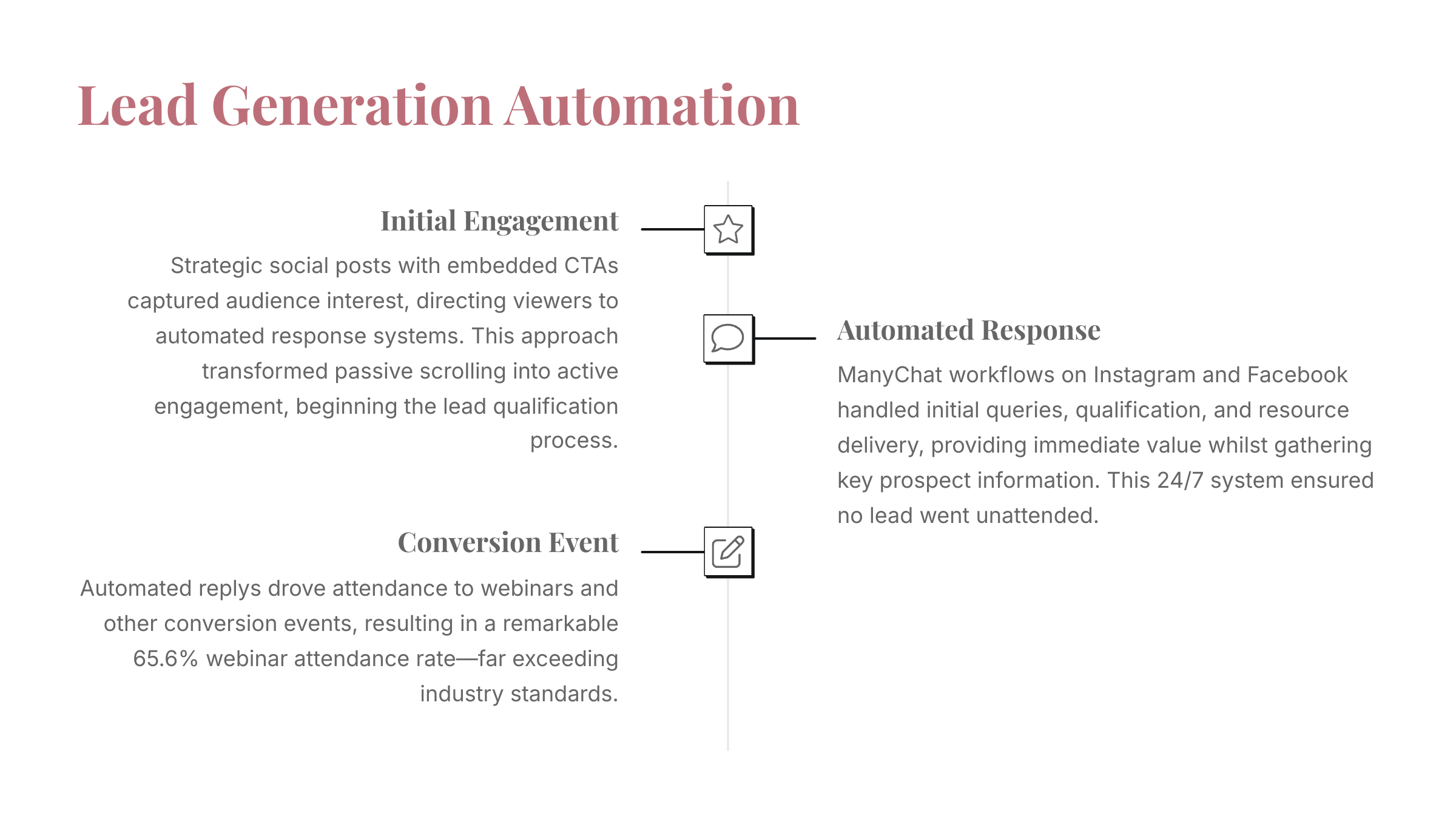 Lead Generation Automation

Initial Engagement

Strategic social posts with embedded CTAs captured audience interest, directing viewers to automated response systems. This approach transformed passive scrolling into active engagement, beginning the lead qualification process.

Automated Response

ManyChat workflows on Instagram and Facebook handled initial queries, qualification, and resource delivery, providing immediate value whilst gathering key prospect information. This 24/7 system ensured no lead went unattended.

Conversion Event

Automated replys drove attendance to webinars and other conversion events, resulting in a remarkable 65.6% webinar attendance rate—far exceeding industry standards.